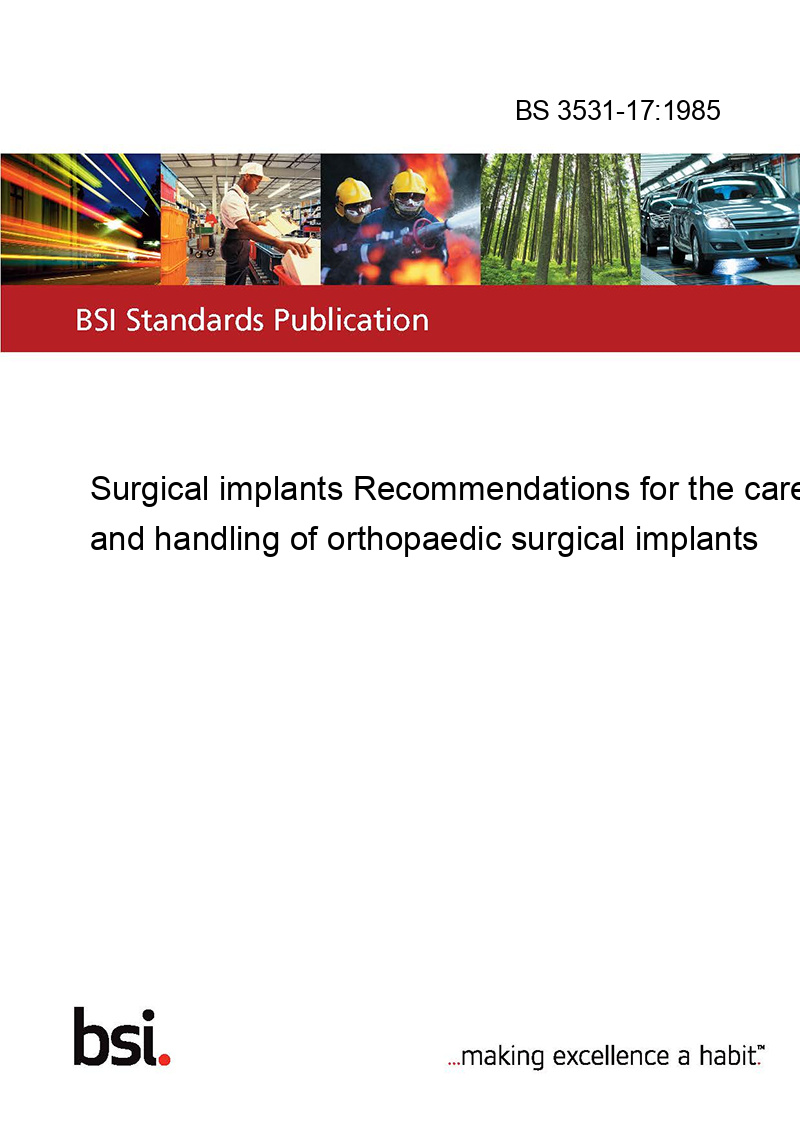 BS 3531-17:1985

BSI Standards Publication

Surgical implants Recommendations for the care and handling of orthopaedic surgical implants

bsi.

...making excellence a habit.™